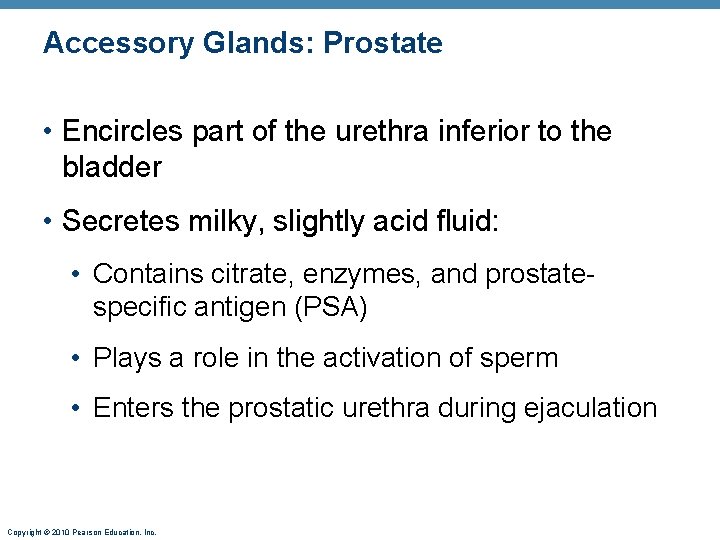 Accessory Glands: Prostate

• Encircles part of the urethra inferior to the bladder

• Secretes milky, slightly acid fluid:

• Contains citrate, enzymes, and prostate-specific antigen (PSA)

• Plays a role in the activation of sperm

• Enters the prostatic urethra during ejaculation

Copyright © 2010 Pearson Education, Inc.